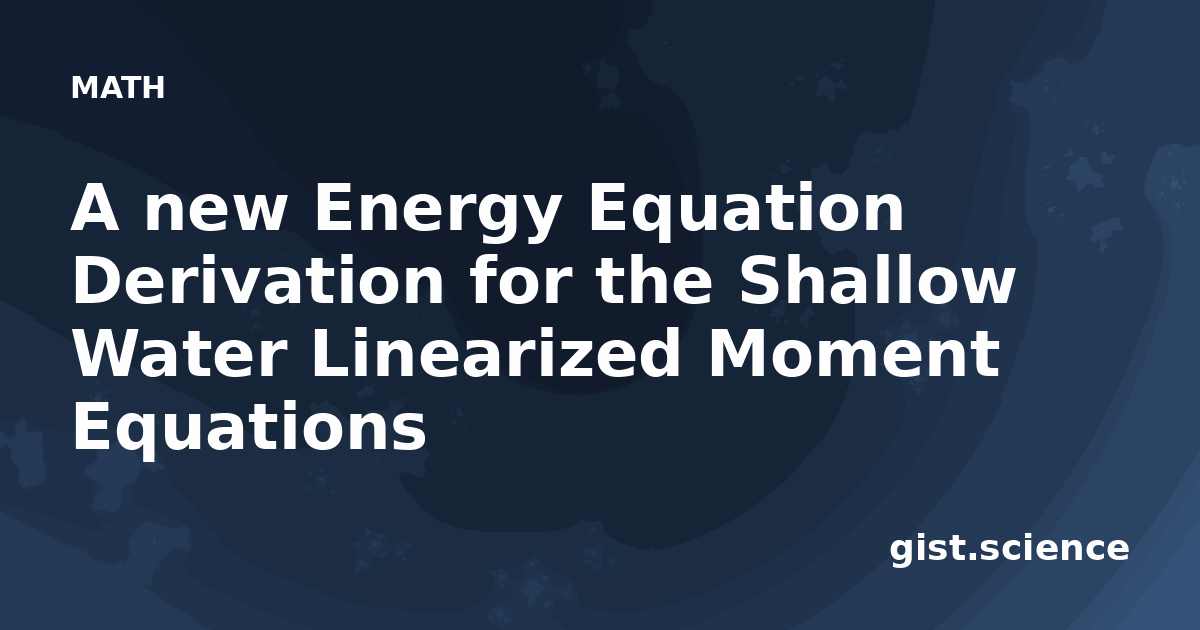 MATH

A new Energy Equation Derivation for the Shallow Water Linearized Moment Equations

gist.science